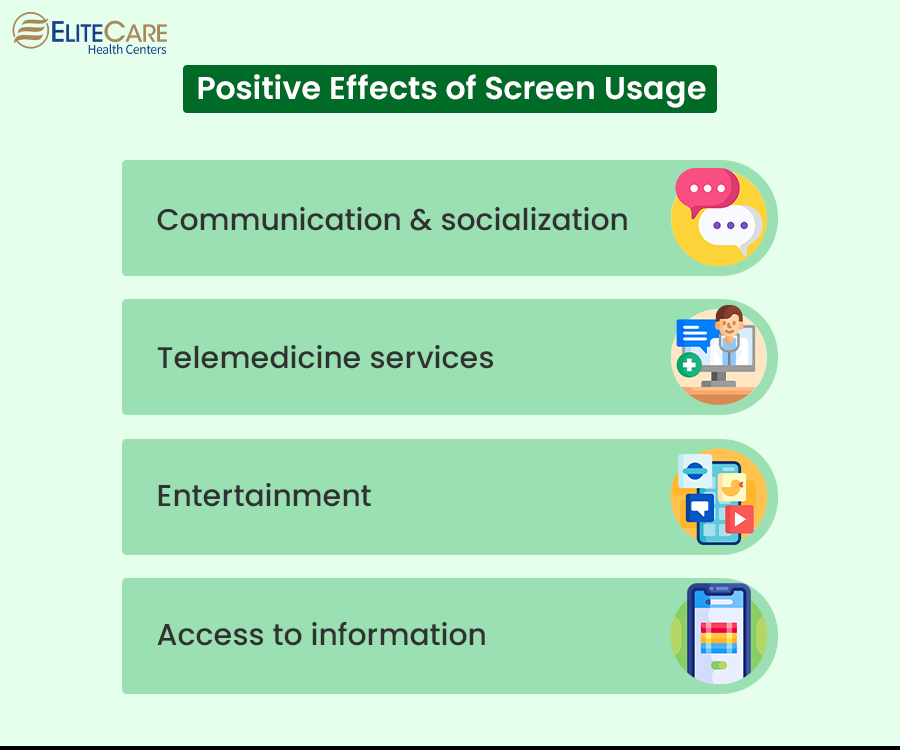 ELITECARE
Health Centers

Positive Effects of Screen Usage

Communication & socialization

Telemedicine services

Entertainment

Access to information